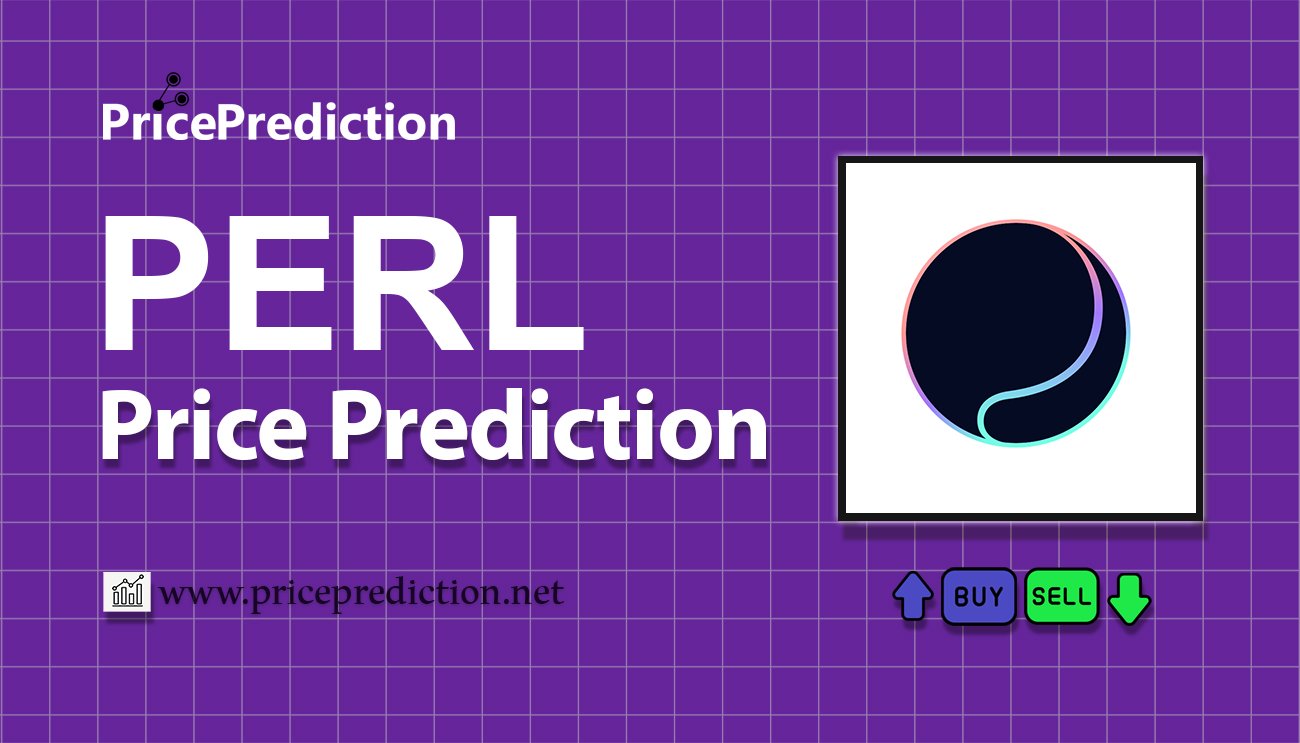 PricePrediction

PERL
Price Prediction

www.priceprediction.net

BUY SELL